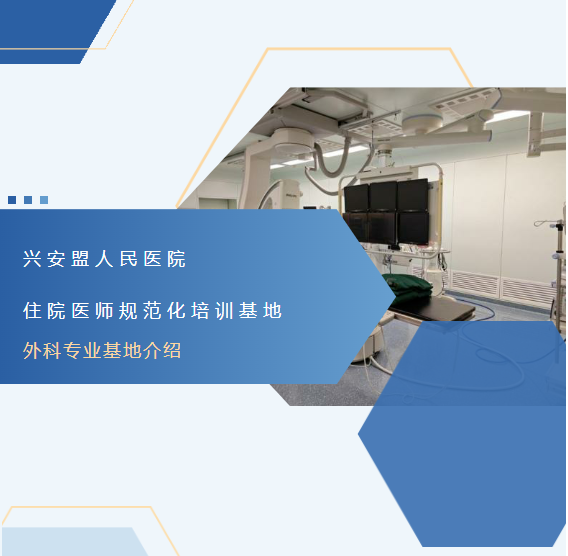 兴安盟人民医院

住院医师规范化培训基地

外科专业基地介绍